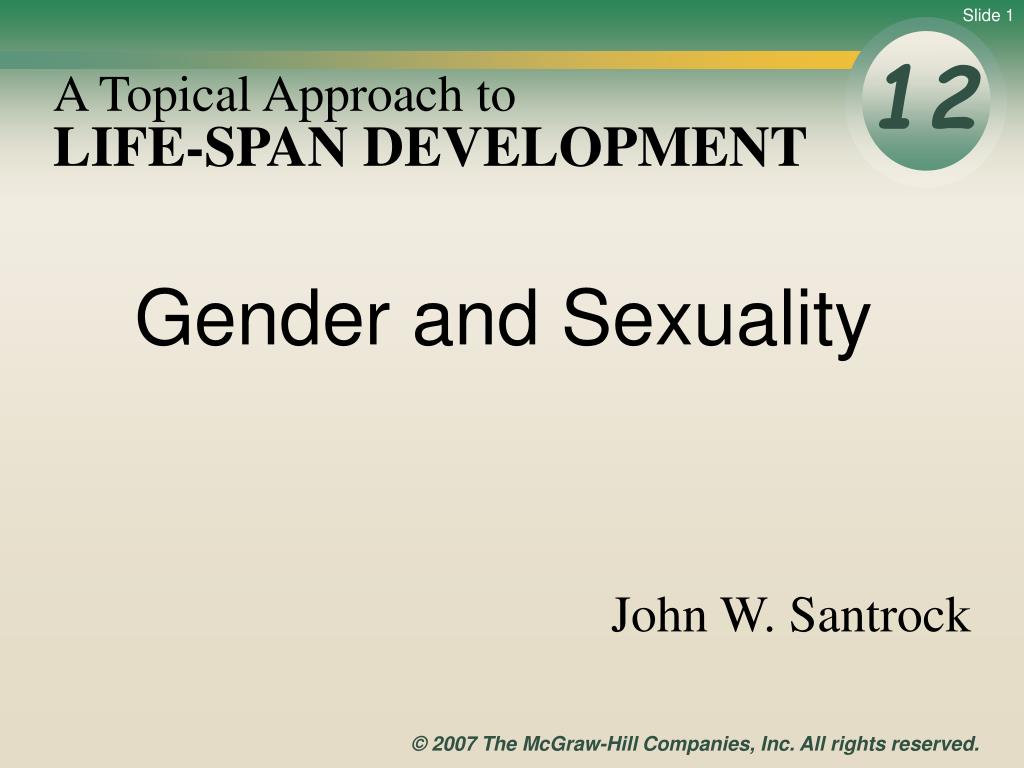 Slide 1

A Topical Approach to
LIFE-SPAN DEVELOPMENT

12

Gender and Sexuality

John W. Santrock

© 2007 The McGraw-Hill Companies, Inc. All rights reserved.